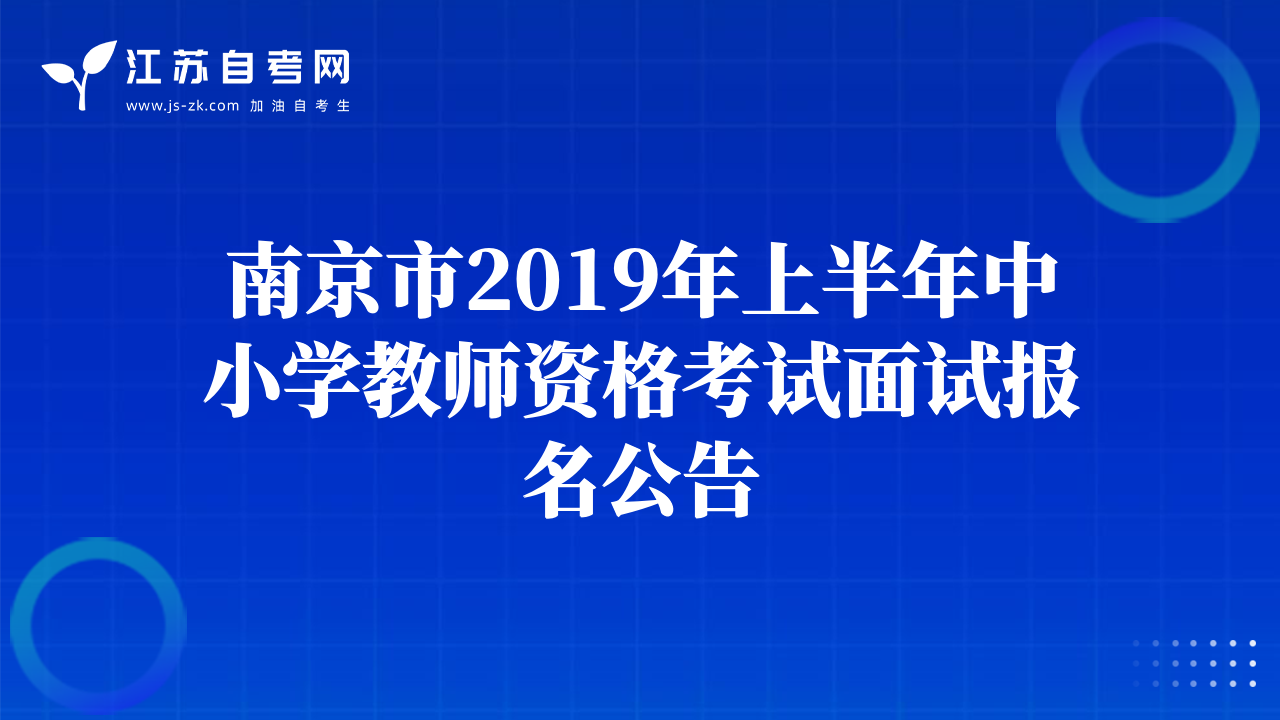 江苏自考网
www.js-zk.com 加油自考生

南京市2019年上半年中小学教师资格考试面试报名公告